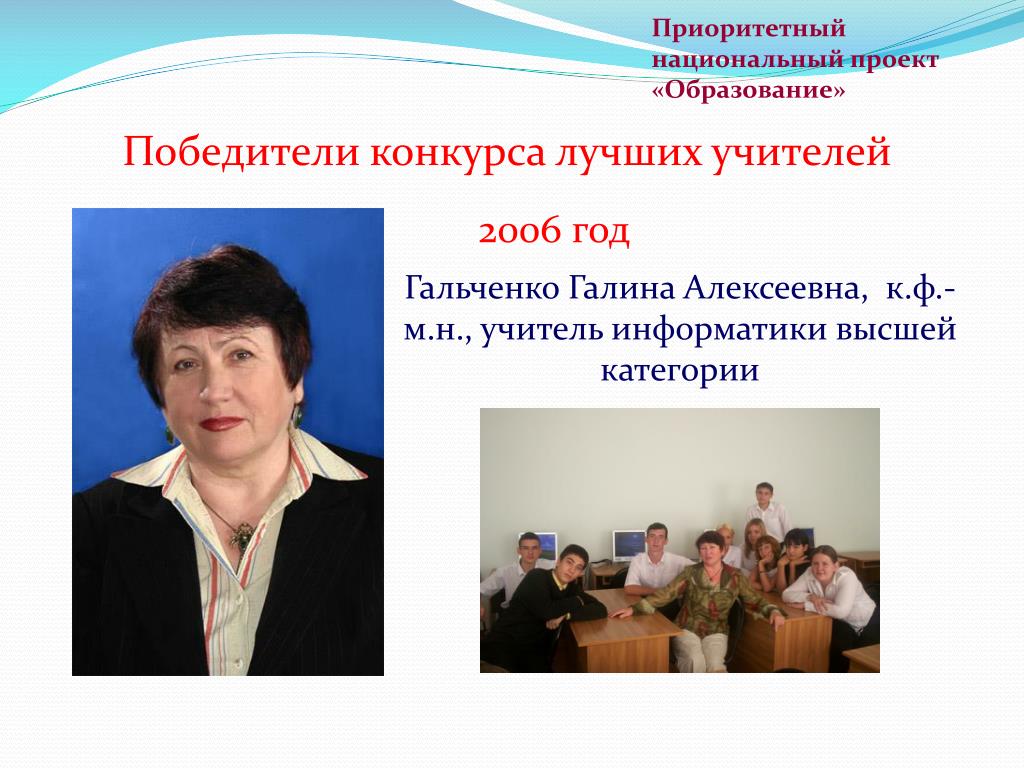 Приоритетный национальный проект «Образование»

Победители конкурса лучших учителей

2006 год

Гальченко Галина Алексеевна, к.ф.-м.н., учитель информатики высшей категории